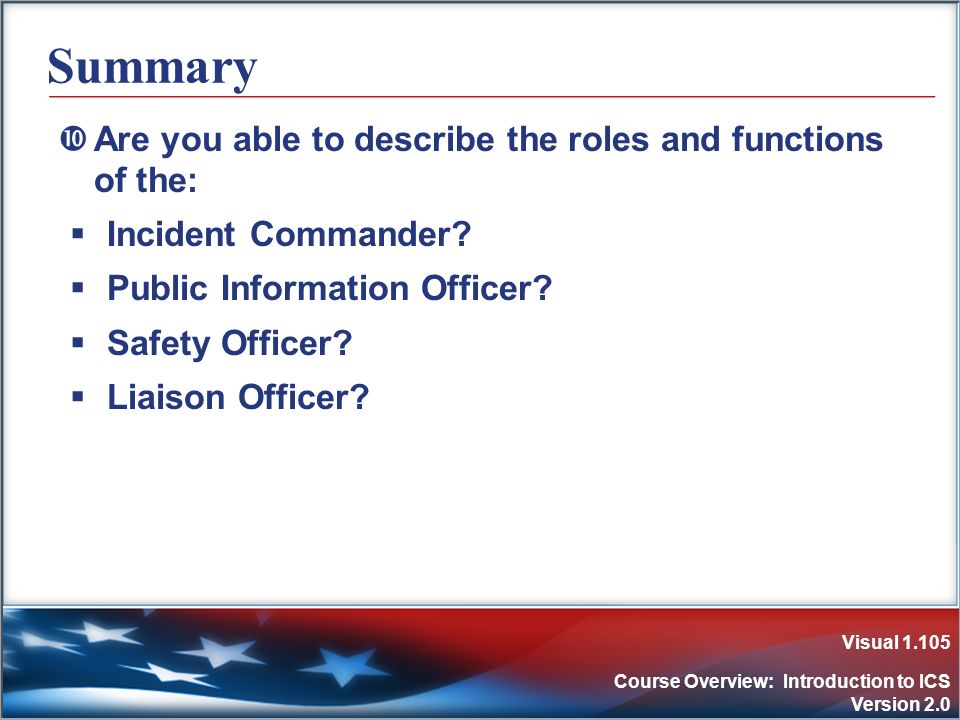 Summary

➓ Are you able to describe the roles and functions of the:

▪ Incident Commander?

▪ Public Information Officer?

▪ Safety Officer?

▪ Liaison Officer?

Visual 1.105

Course Overview: Introduction to ICS
Version 2.0